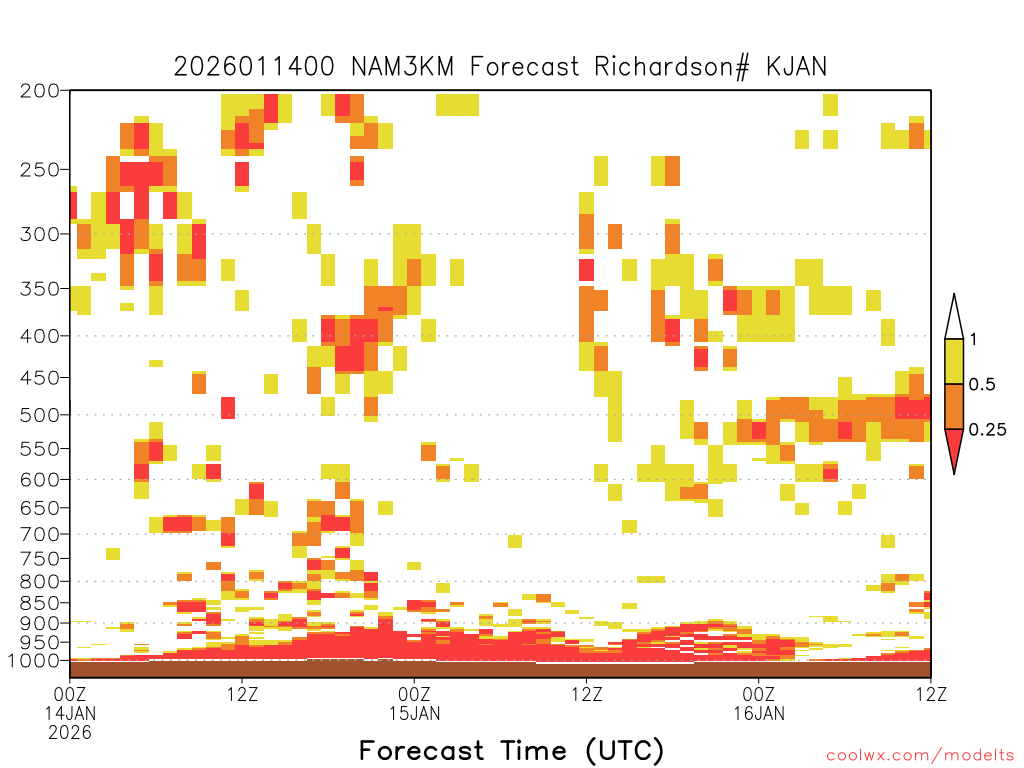 2026011400 NAM3KM Forecast Richardson# KJAN

200
250
300
350
400
450
500
550
600
650
700
750
800
850
900
950
1000

1
0.5
0.25

00Z
14JAN
2026
12Z
00Z
15JAN
12Z
00Z
16JAN
12Z

Forecast Time (UTC)

coolwx.com/modelts